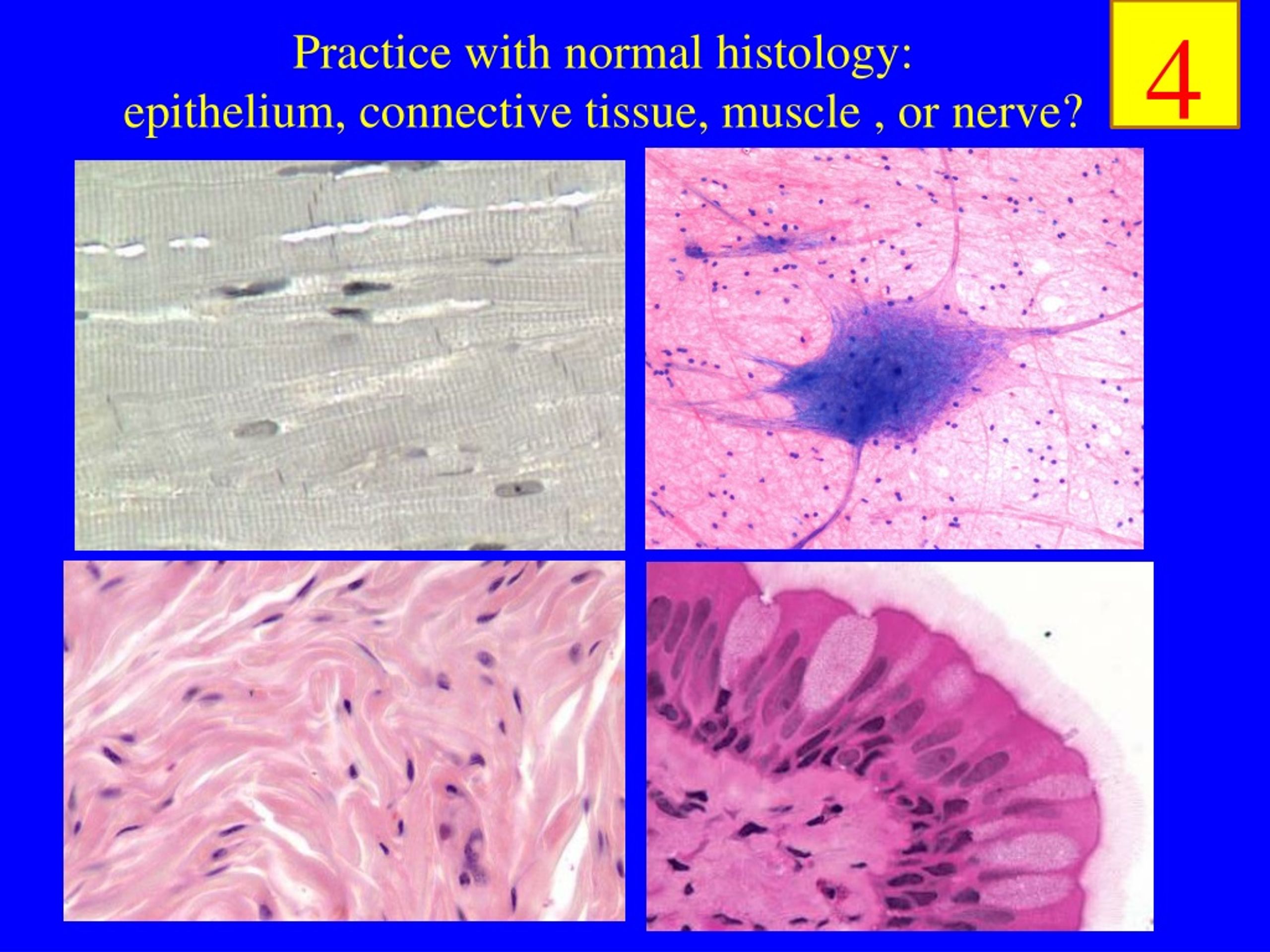 Practice with normal histology:
epithelium, connective tissue, muscle , or nerve?

4